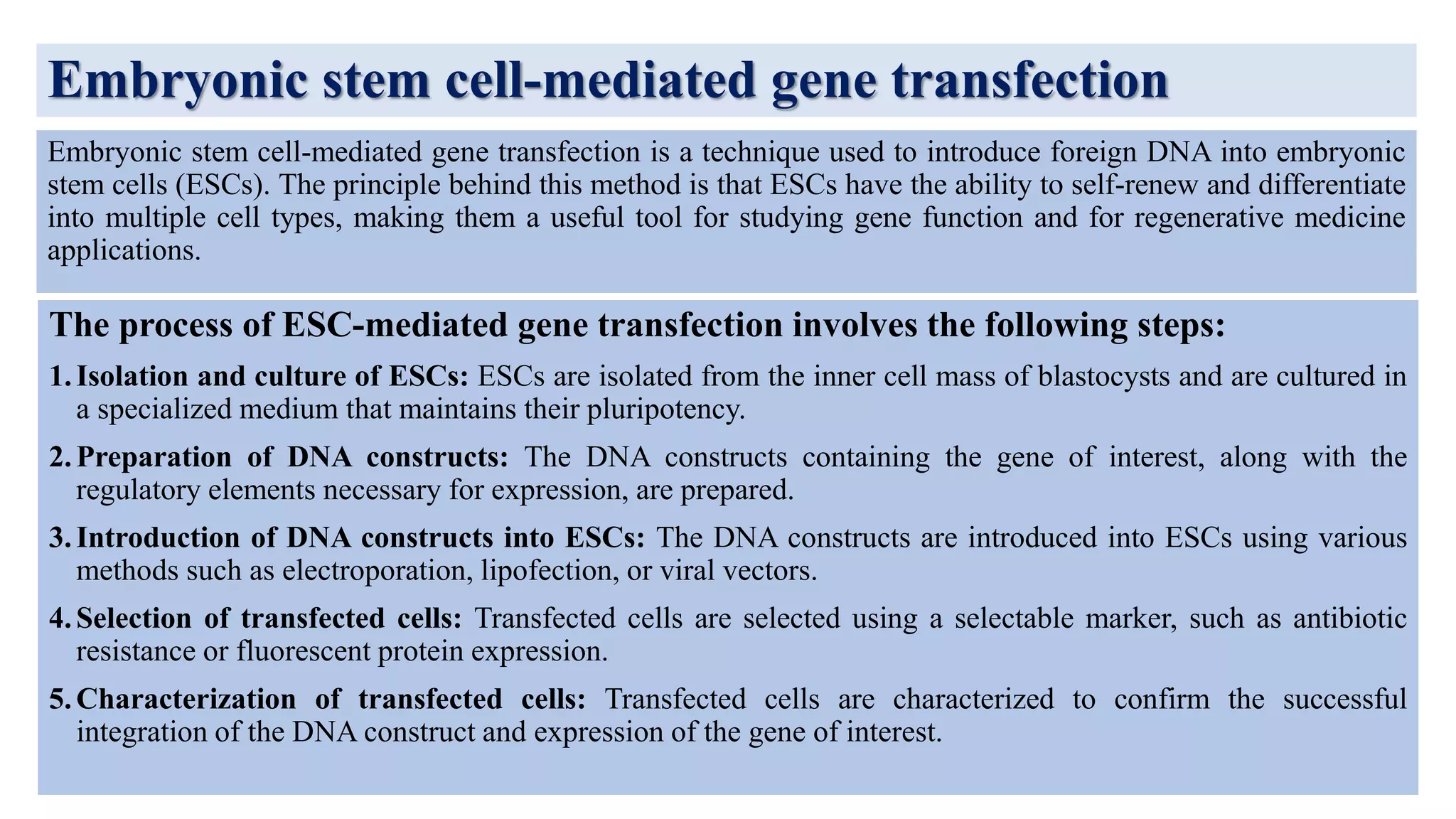 Embryonic stem cell-mediated gene transfection

Embryonic stem cell-mediated gene transfection is a technique used to introduce foreign DNA into embryonic stem cells (ESCs). The principle behind this method is that ESCs have the ability to self-renew and differentiate into multiple cell types, making them a useful tool for studying gene function and for regenerative medicine applications.

The process of ESC-mediated gene transfection involves the following steps:

1. Isolation and culture of ESCs: ESCs are isolated from the inner cell mass of blastocysts and are cultured in a specialized medium that maintains their pluripotency.

2. Preparation of DNA constructs: The DNA constructs containing the gene of interest, along with the regulatory elements necessary for expression, are prepared.

3. Introduction of DNA constructs into ESCs: The DNA constructs are introduced into ESCs using various methods such as electroporation, lipofection, or viral vectors.

4. Selection of transfected cells: Transfected cells are selected using a selectable marker, such as antibiotic resistance or fluorescent protein expression.

5. Characterization of transfected cells: Transfected cells are characterized to confirm the successful integration of the DNA construct and expression of the gene of interest.